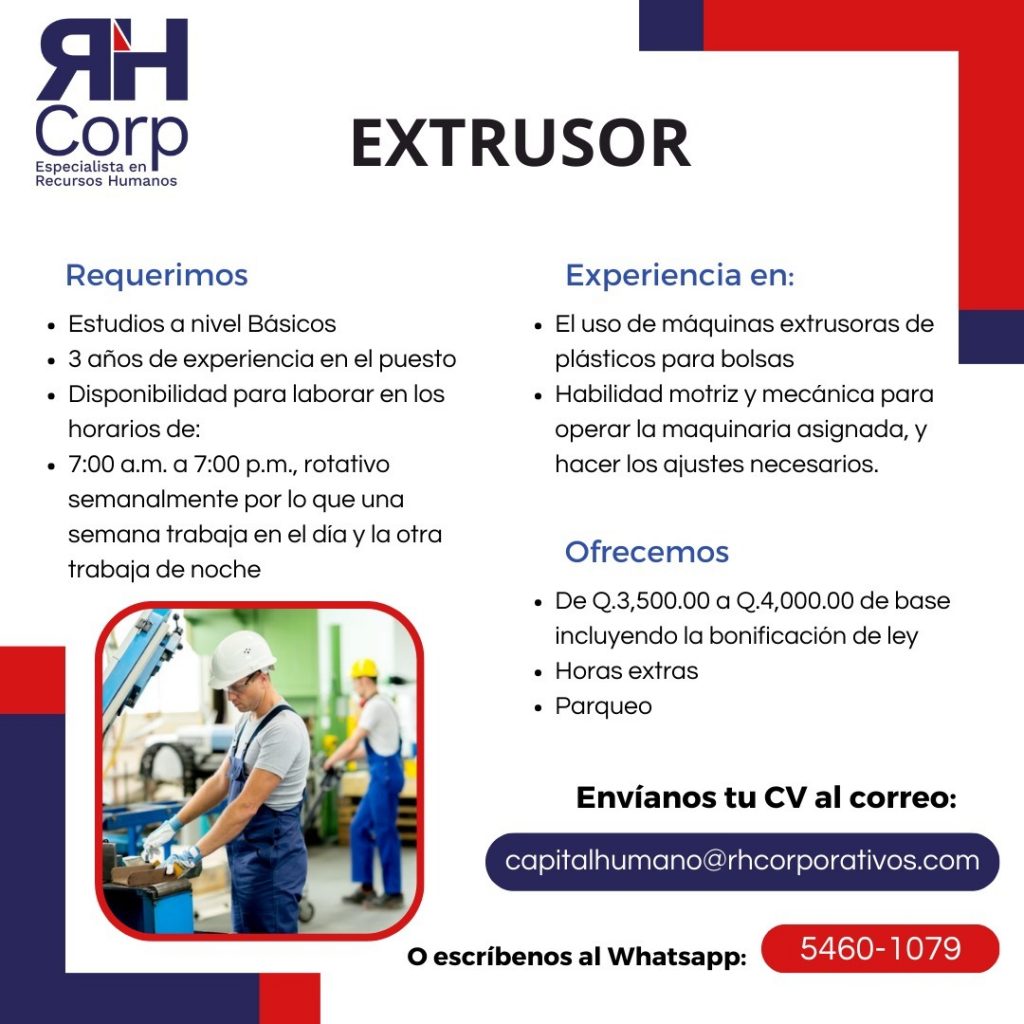 RH
Corp
Especialista en Recursos Humanos

EXTRUSOR

Requerimos
- Estudios a nivel Básicos
- 3 años de experiencia en el puesto
- Disponibilidad para laborar en los horarios de:
- 7:00 a.m. a 7:00 p.m., rotativo semanalmente por lo que una semana trabaja en el día y la otra trabaja de noche

Experiencia en:
- El uso de máquinas extrusoras de plásticos para bolsas
- Habilidad motriz y mecánica para operar la maquinaria asignada, y hacer los ajustes necesarios.

Ofrecemos
- De Q.3,500.00 a Q.4,000.00 de base incluyendo la bonificación de ley
- Horas extras
- Parqueo

Envíanos tu CV al correo:
capitalhumano@rhcorporativos.com

O escríbenos al Whatsapp: 5460-1079